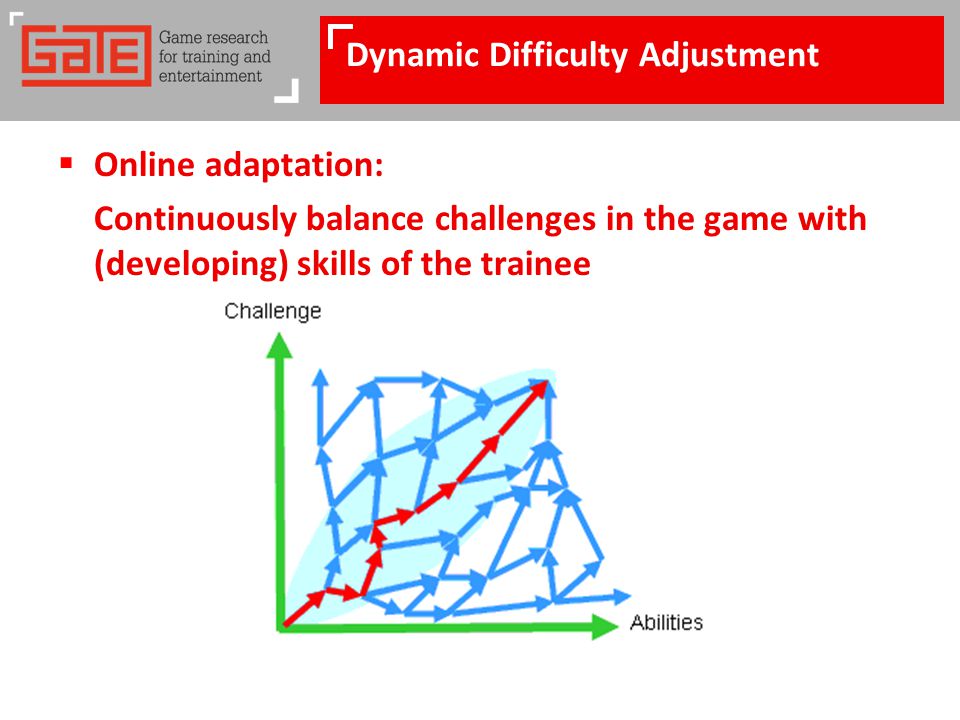 GATE Game research for training and entertainment

Dynamic Difficulty Adjustment

▪ Online adaptation:
Continuously balance challenges in the game with (developing) skills of the trainee

Challenge

Abilities